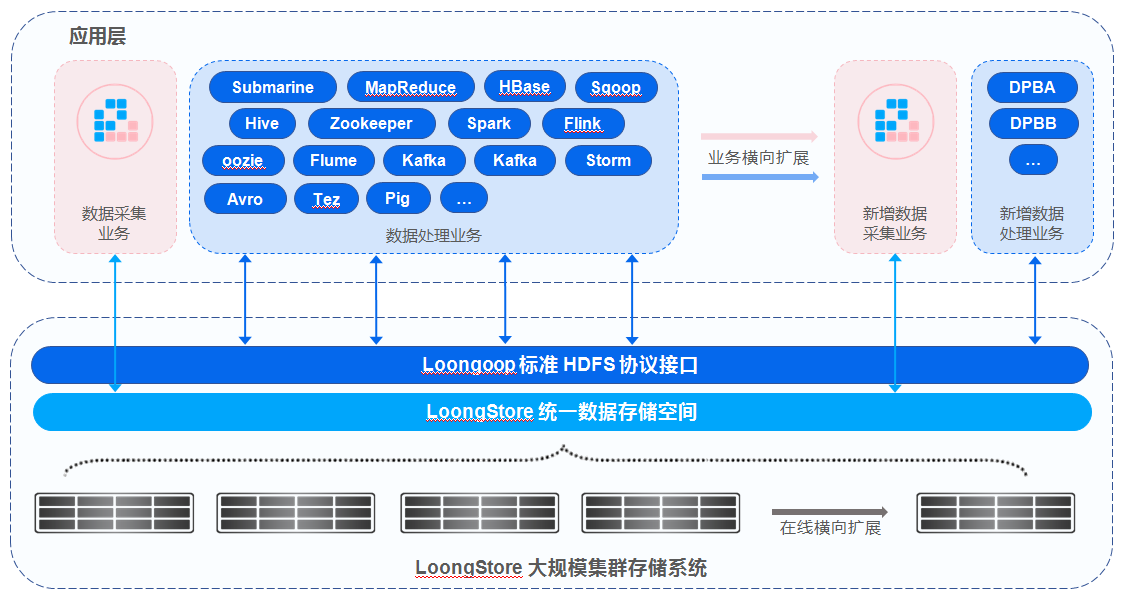 应用层

数据采集业务

Submarine MapReduce HBase Sqoop
Hive Zookeeper Spark Flink
oozie Flume Kafka Kafka Storm
Avro Tez Pig …

数据处理业务

业务横向扩展

新增数据采集业务

DPBA
DPBB
…

新增数据处理业务

Loongoop 标准 HDFS 协议接口

LoongStore 统一数据存储空间

在线横向扩展

LoongStore 大规模集群存储系统